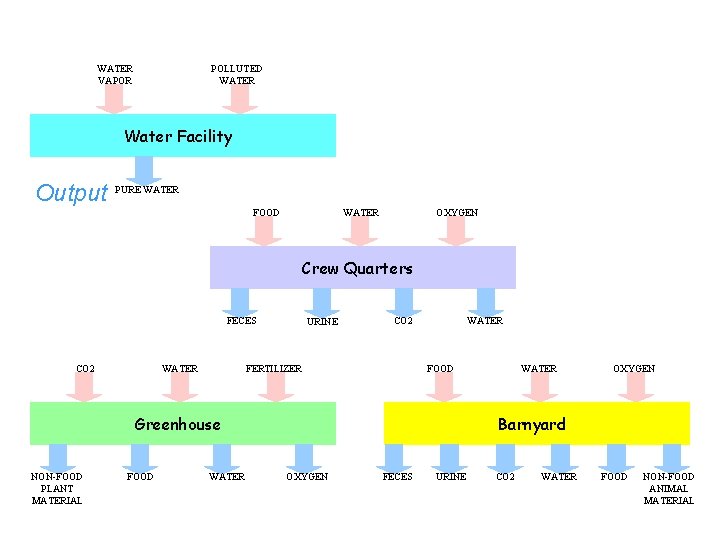 WATER VAPOR

POLLUTED WATER

Water Facility

Output

PURE WATER

FOOD

WATER

OXYGEN

Crew Quarters

FECES

URINE

CO2

WATER

CO2

WATER

FERTILIZER

Greenhouse

NON-FOOD PLANT MATERIAL

FOOD

WATER

OXYGEN

FOOD

WATER

OXYGEN

Barnyard

FECES

URINE

CO2

WATER

FOOD

NON-FOOD ANIMAL MATERIAL